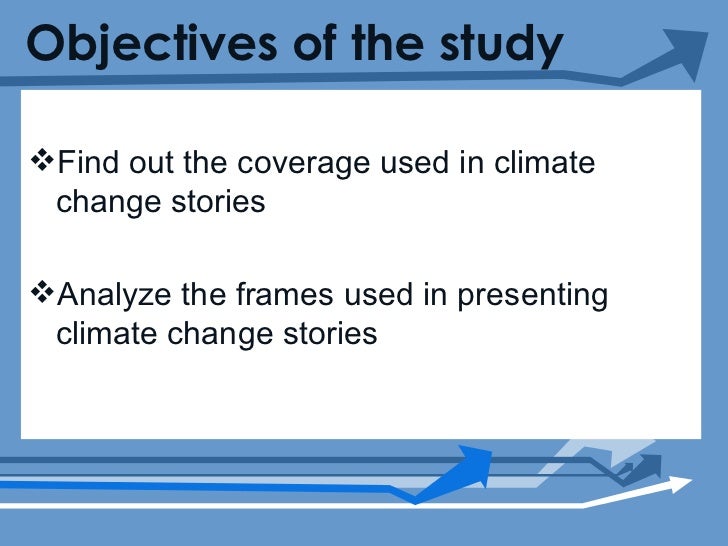 Objectives of the study

❖Find out the coverage used in climate change stories

❖Analyze the frames used in presenting climate change stories